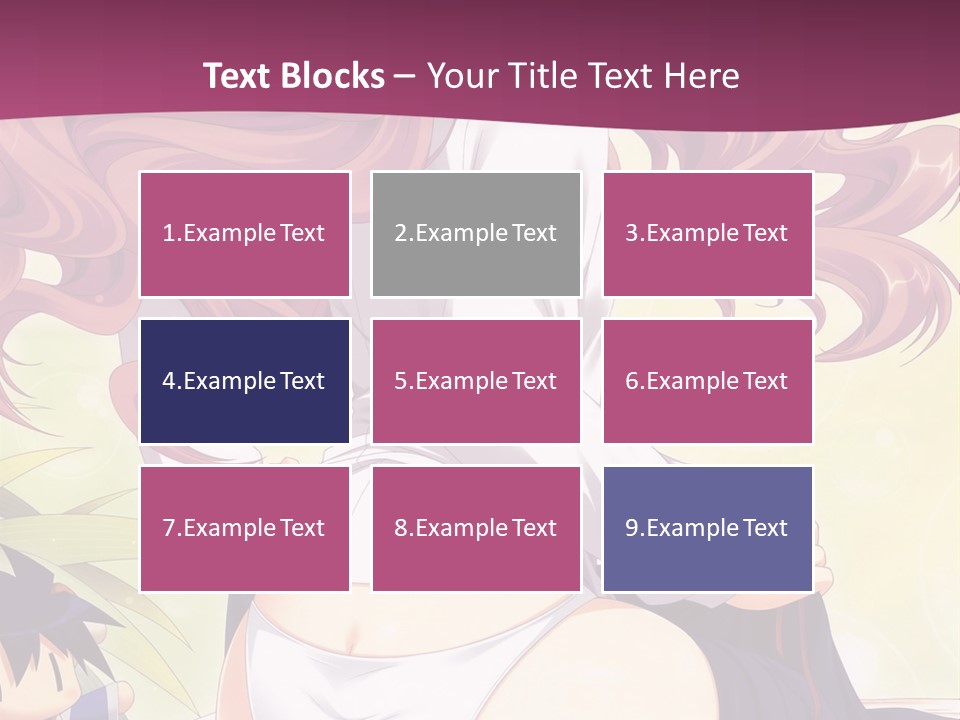 Text Blocks – Your Title Text Here

1.Example Text

2.Example Text

3.Example Text

4.Example Text

5.Example Text

6.Example Text

7.Example Text

8.Example Text

9.Example Text